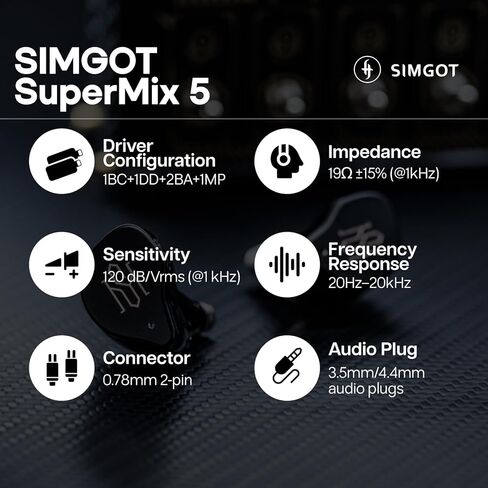 SIMGOT
SuperMix 5

SIMGOT

Driver Configuration
1BC+1DD+2BA+1MP

Impedance
19Ω ±15% (@1kHz)

Sensitivity
120 dB/Vrms (@1 kHz)

Frequency Response
20Hz–20kHz

Connector
0.78mm 2-pin

Audio Plug
3.5mm/4.4mm audio plugs